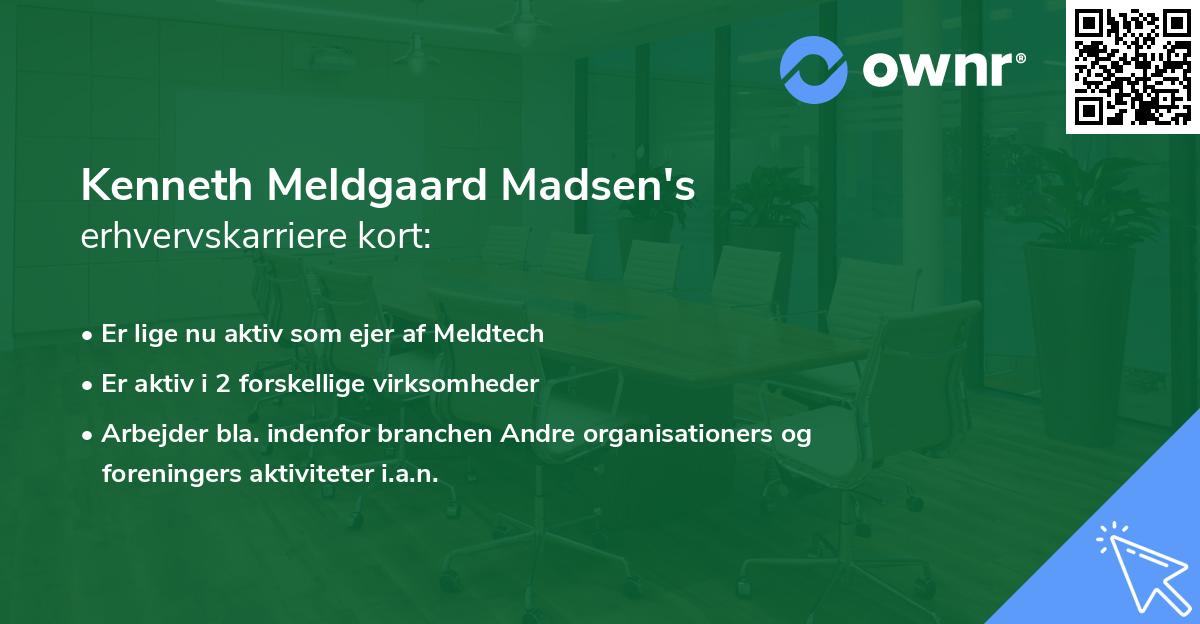 ownr®

Kenneth Meldgaard Madsen's erhvervskarriere kort:

• Er lige nu aktiv som ejer af Meldtech
• Er aktiv i 2 forskellige virksomheder
• Arbejder bla. indenfor branchen Andre organisationers og foreningers aktiviteter i.a.n.